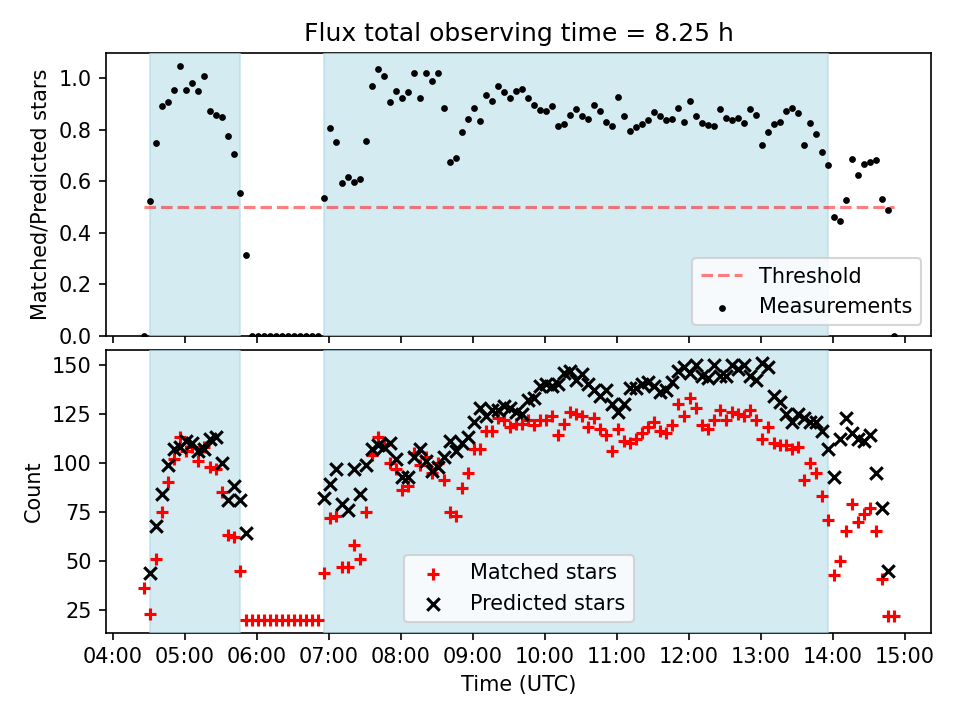 Flux total observing time = 8.25 h

Matched/Predicted stars

1.0
0.8
0.6
0.4
0.2
0.0

Threshold
Measurements

Count

150
125
100
75
50
25

Matched stars
Predicted stars

04:00 05:00 06:00 07:00 08:00 09:00 10:00 11:00 12:00 13:00 14:00 15:00
Time (UTC)